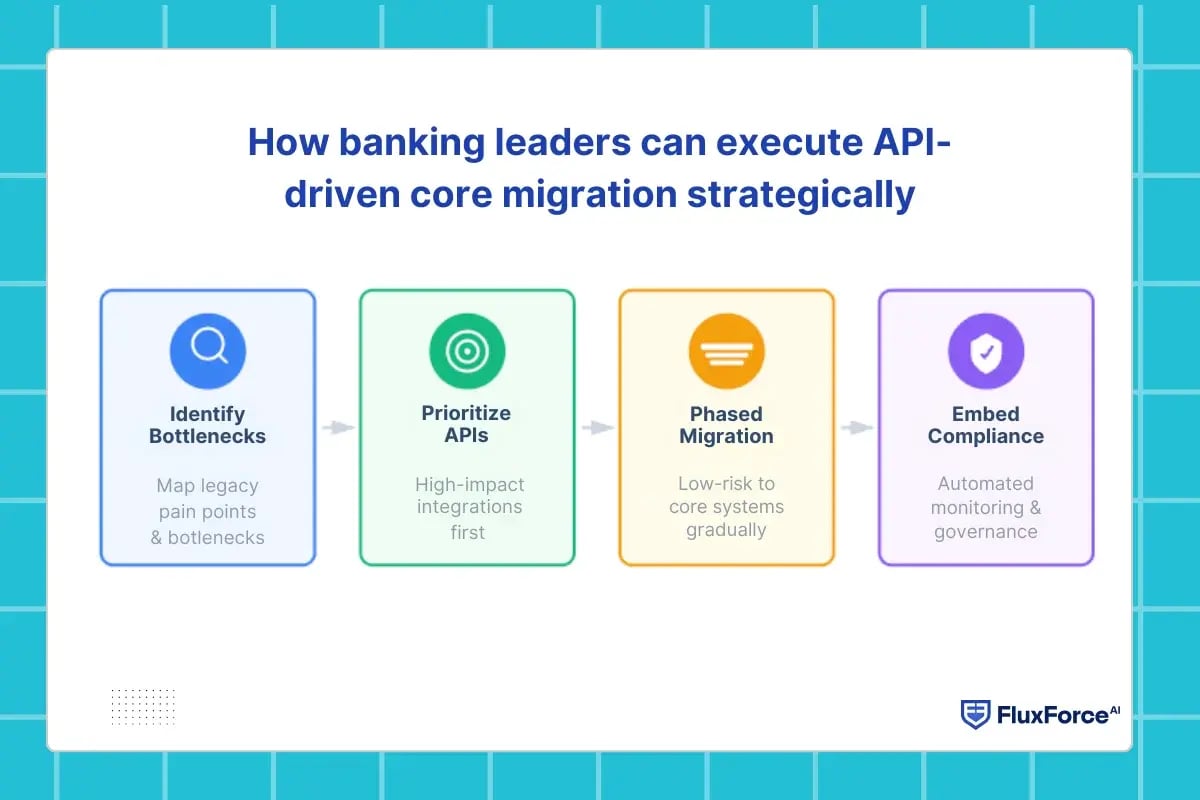 How banking leaders can execute API-driven core migration strategically

Identify Bottlenecks

Map legacy pain points & botlenecks

Prioritize APIs

High-impact integrations first

Phased Migration

Low-risk to core systems gradually

Embed Compliance

Automated monitoring & governance

FluxForce AI